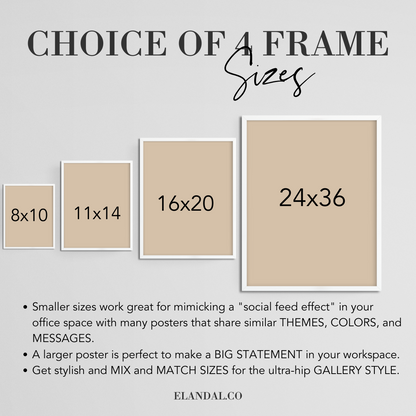 CHOICE OF 4 FRAME
Sizes

8x10

11x14

16x20

24x36

• Smaller sizes work great for mimicking a "social feed effect" in your office space with many posters that share similar THEMES, COLORS, and MESSAGES.
• A larger poster is perfect to make a BIG STATEMENT in your workspace.
• Get stylish and MIX and MATCH SIZES for the ultra-hip GALLERY STYLE.

ELANDAL.CO